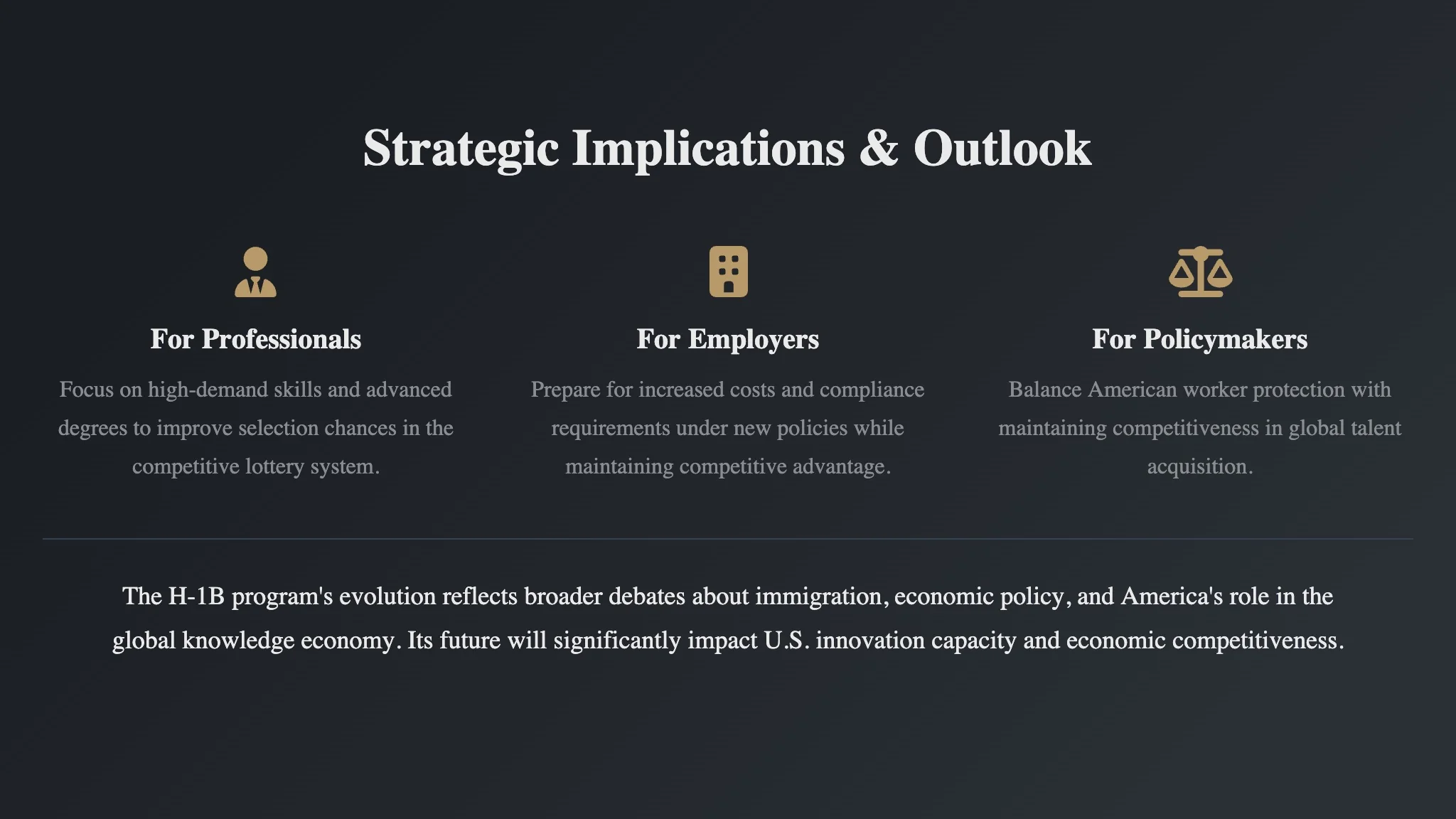 Strategic Implications & Outlook

For Professionals

Focus on high-demand skills and advanced degrees to improve selection chances in the competitive lottery system.

For Employers

Prepare for increased costs and compliance requirements under new policies while maintaining competitive advantage.

For Policymakers

Balance American worker protection with maintaining competitiveness in global talent acquisition.

The H-1B program's evolution reflects broader debates about immigration, economic policy, and America's role in the global knowledge economy. Its future will significantly impact U.S. innovation capacity and economic competitiveness.